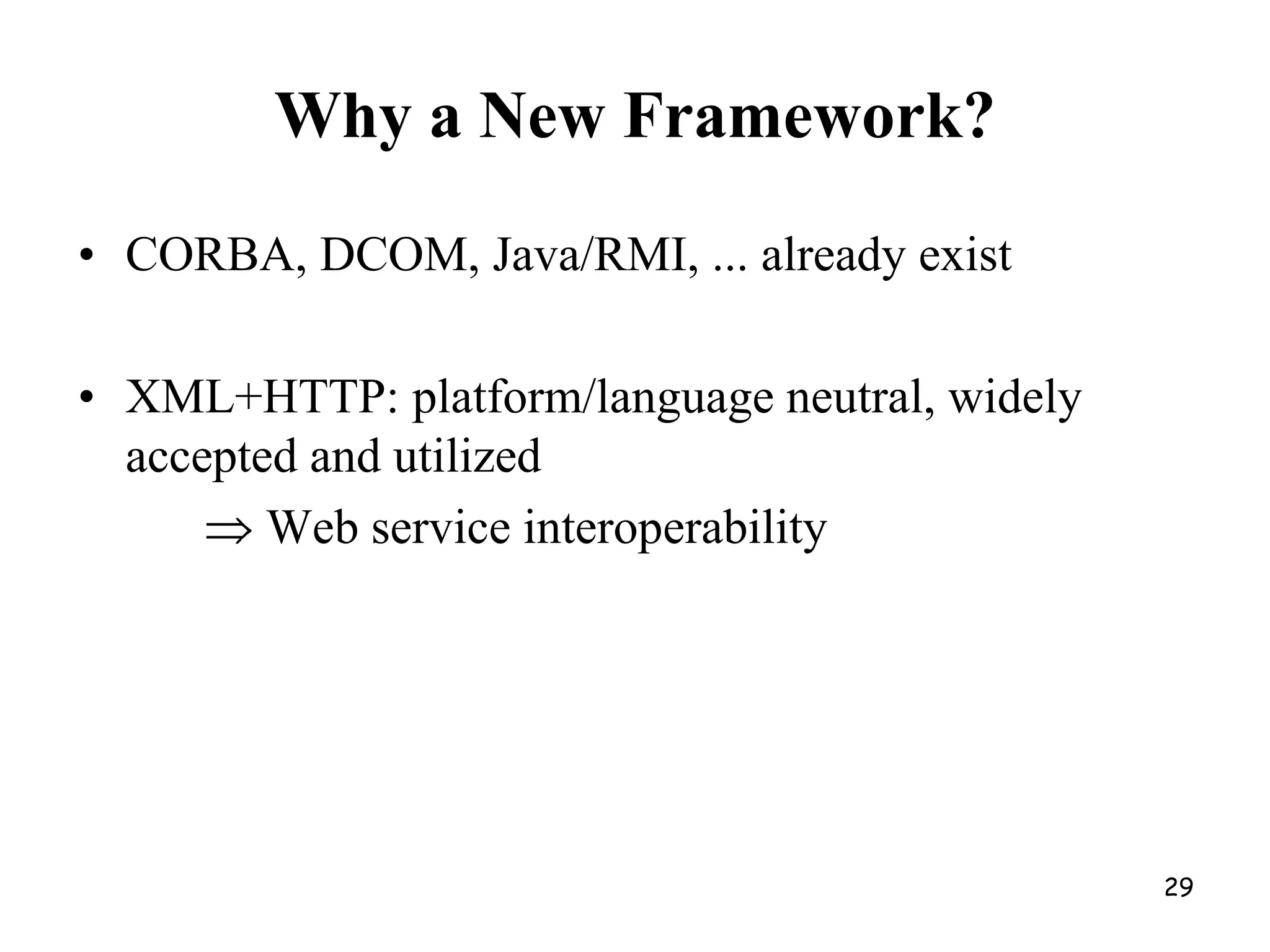 Why a New Framework?

• CORBA, DCOM, Java/RMI, ... already exist

• XML+HTTP: platform/language neutral, widely accepted and utilized

$\Rightarrow$ Web service interoperability

29